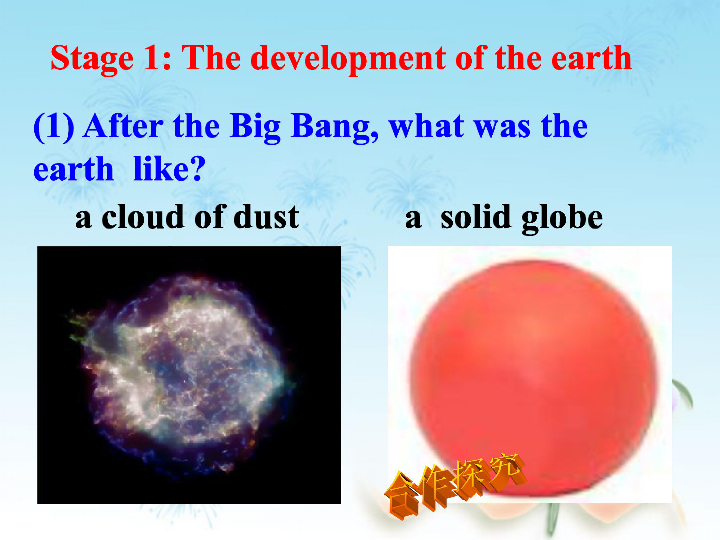 Stage 1: The development of the earth

(1) After the Big Bang, what was the earth like?

a cloud of dust

a solid globe

合作探究